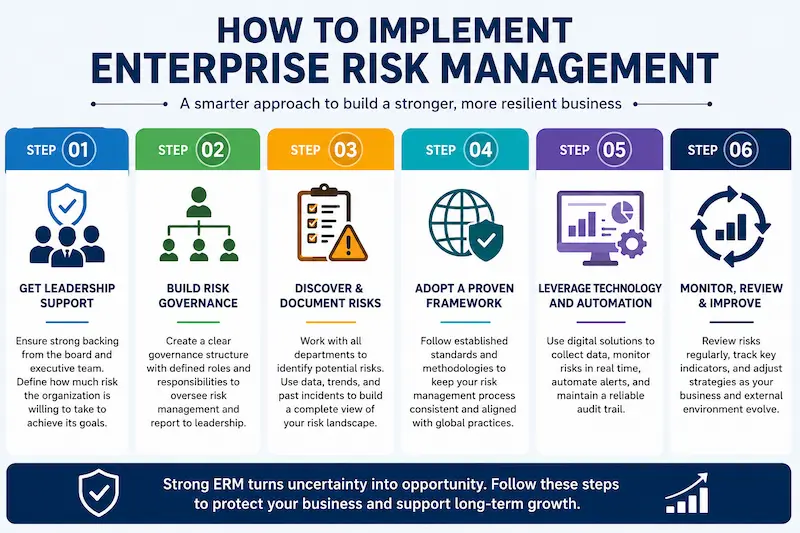 HOW TO IMPLEMENT ENTERPRISE RISK MANAGEMENT

A smarter approach to build a stronger, more resilient business

STEP 01

GET LEADERSHIP SUPPORT

Ensure strong backing from the board and executive team. Define how much risk the organization is willing to take to achieve its goals.

STEP 02

BUILD RISK GOVERNANCE

Create a clear governance structure with defined roles and responsibilities to oversee risk management and report to leadership.

STEP 03

DISCOVER & DOCUMENT RISKS

Work with all departments to identify potential risks. Use data, trends, and past incidents to build a complete view of your risk landscape.

STEP 04

ADOPT A PROVEN FRAMEWORK

Follow established standards and methodologies to keep your risk management process consistent and aligned with global practices.

STEP 05

LEVERAGE TECHNOLOGY AND AUTOMATION

Use digital solutions to collect data, monitor risks in real time, automate alerts, and maintain a reliable audit trail.

STEP 06

MONITOR, REVIEW & IMPROVE

Review risks regularly, track key indicators, and adjust strategies as your business and external environment evolve.

Strong ERM turns uncertainty into opportunity. Follow these steps to protect your business and support long-term growth.